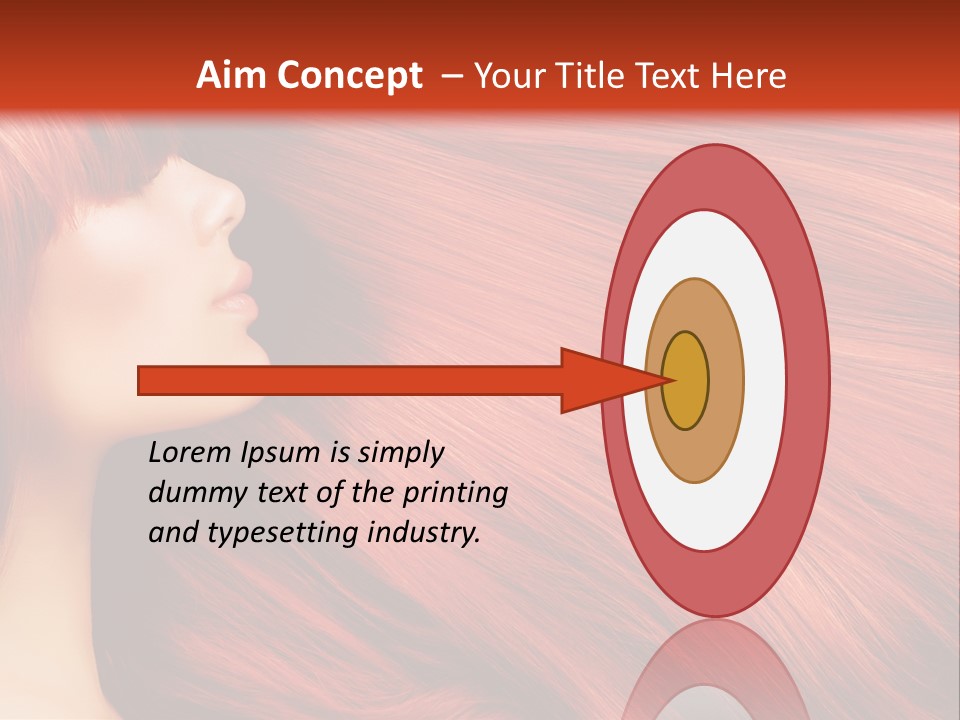 Aim Concept – Your Title Text Here

Lorem Ipsum is simply dummy text of the printing and typesetting industry.